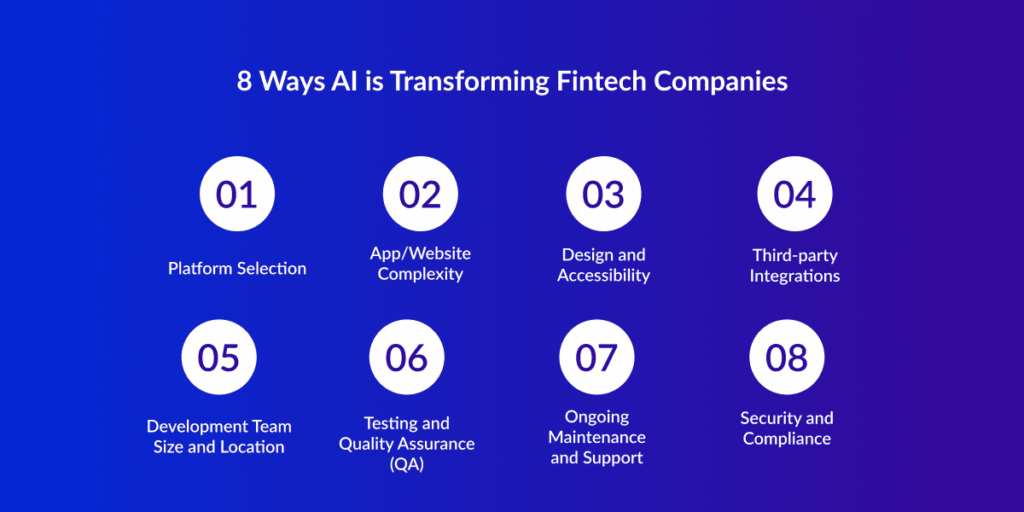 8 Ways AI is Transforming Fintech Companies

01
Platform Selection

02
App/Website Complexity

03
Design and Accessibility

04
Third-party Integrations

05
Development Team Size and Location

06
Testing and Quality Assurance (QA)

07
Ongoing Maintenance and Support

08
Security and Compliance